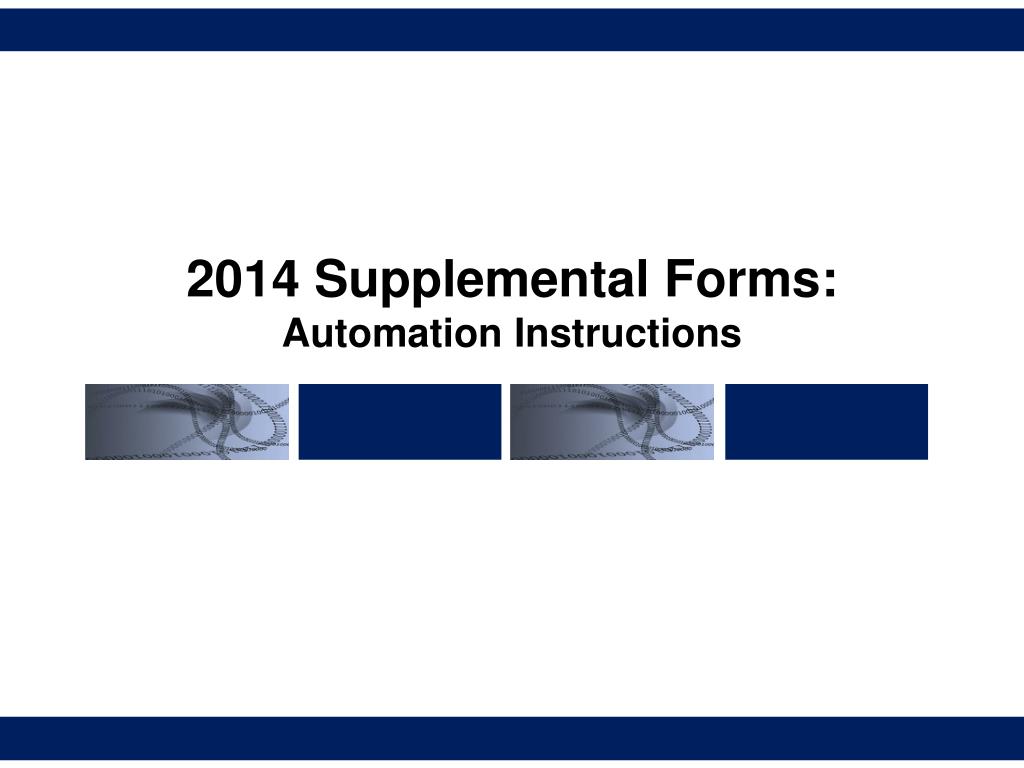 2014 Supplemental Forms:
Automation Instructions